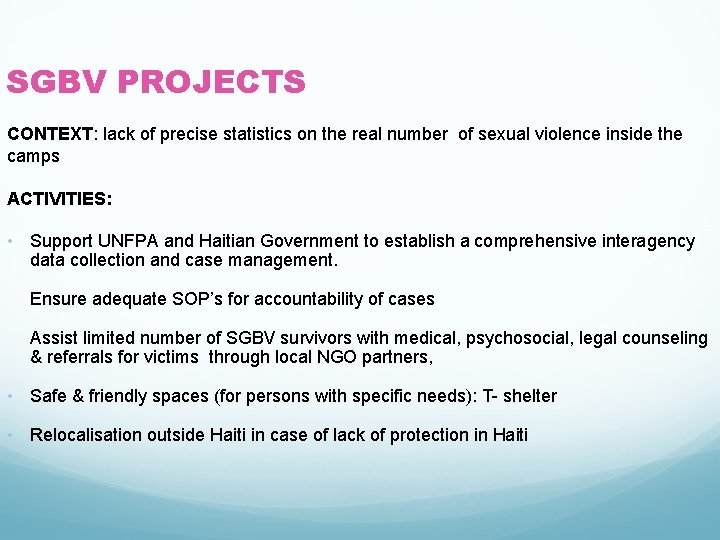 SGBV PROJECTS

CONTEXT: lack of precise statistics on the real number of sexual violence inside the camps

ACTIVITIES:

• Support UNFPA and Haitian Government to establish a comprehensive interagency data collection and case management.

Ensure adequate SOP's for accountability of cases

Assist limited number of SGBV survivors with medical, psychosocial, legal counseling & referrals for victims through local NGO partners,

• Safe & friendly spaces (for persons with specific needs): T- shelter

• Relocalisation outside Haiti in case of lack of protection in Haiti